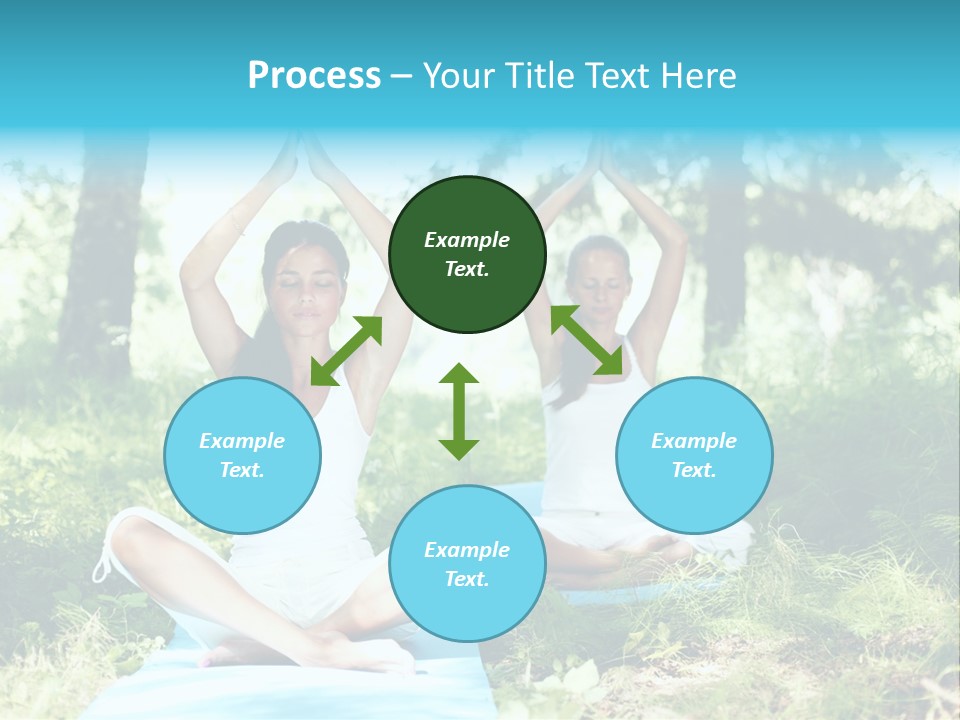 Process – Your Title Text Here

Example Text.

Example Text.

Example Text.

Example Text.